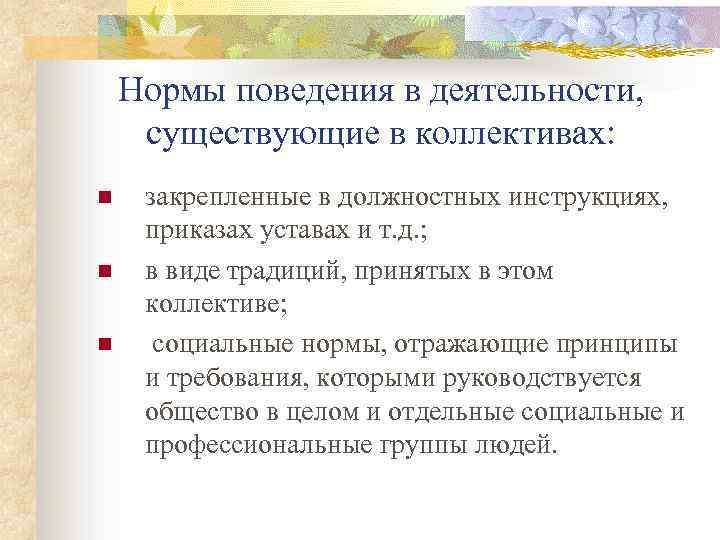 Нормы поведения в деятельности, существующие в коллективах:

закрепленные в должностных инструкциях, приказах уставах и т.д.;

в виде традиций, принятых в этом коллективе;

социальные нормы, отражающие принципы и требования, которыми руководствуется общество в целом и отдельные социальные и профессиональные группы людей.